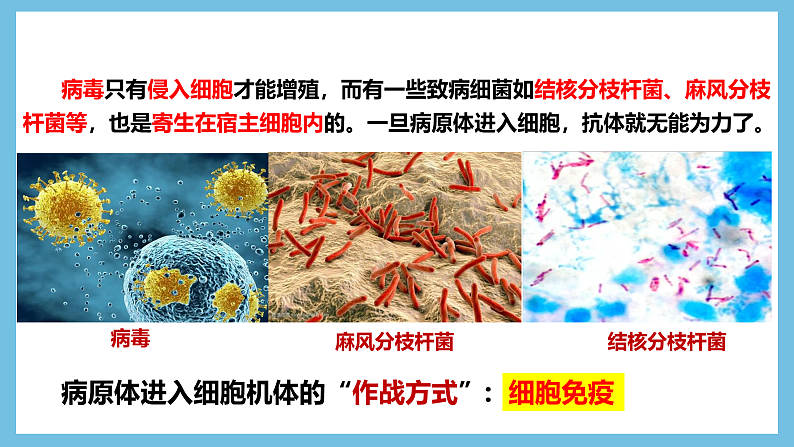 病毒只有侵入细胞才能增殖，而有一些致病细菌如结核分枝杆菌、麻风分枝杆菌等，也是寄生在宿主细胞内的。一旦病原体进入细胞，抗体就无能为力了。

病毒

麻风分枝杆菌

结核分枝杆菌

病原体进入细胞机体的“作战方式”：细胞免疫